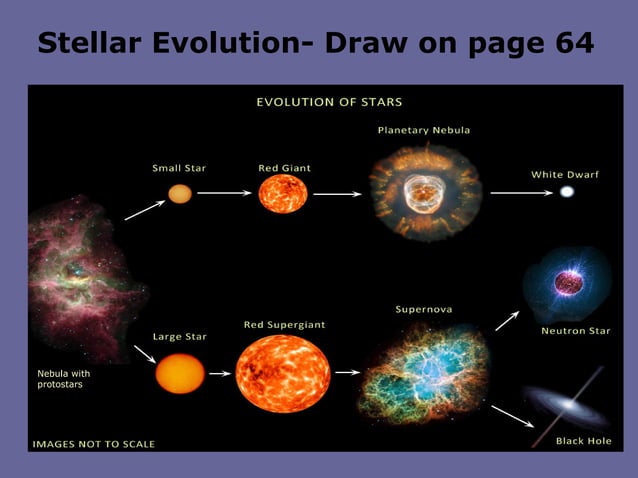 Stellar Evolution- Draw on page 64

EVOLUTION OF STARS

Small Star

Red Giant

Planetary Nebula

White Dwarf

Nebula with protostars

Large Star

Red Supergiant

Supernova

Neutron Star

Black Hole

IMAGES NOT TO SCALE